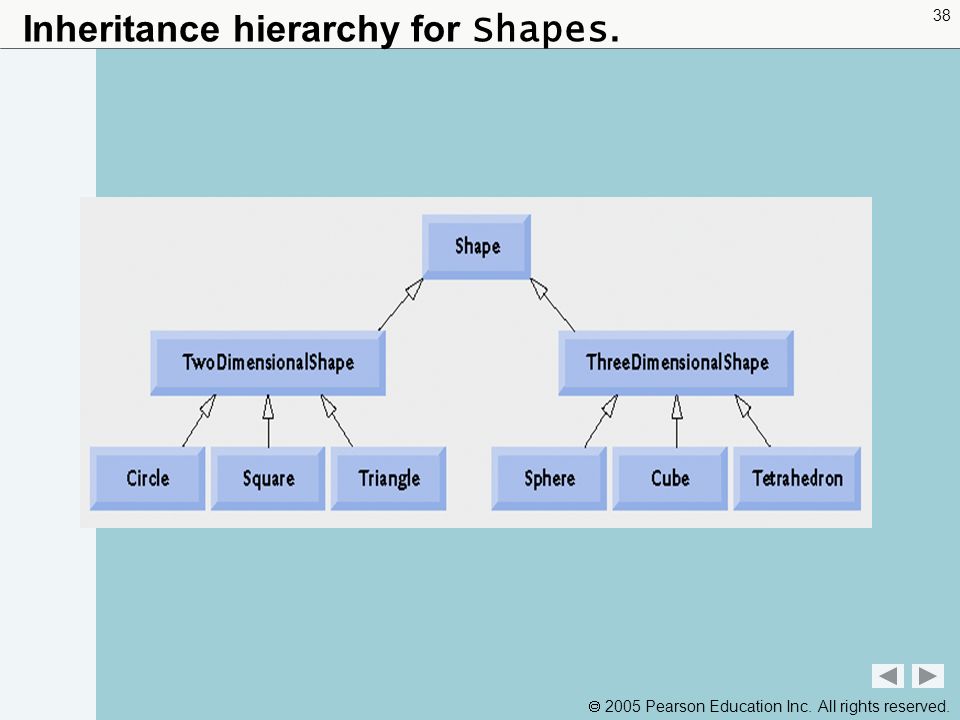 Inheritance hierarchy for Shapes.

38

Shape

TwoDimensionalShape

ThreeDimensionalShape

Circle

Square

Triangle

Sphere

Cube

Tetrahedron

© 2005 Pearson Education Inc. All rights reserved.